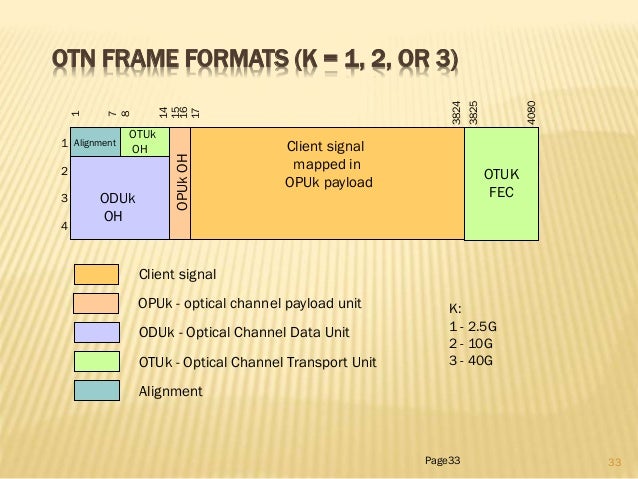 OTN FRAME FORMATS (K = 1, 2, OR 3)

1 7 8 14 15 16 17 3824 3825 4080

1
2
3
4

Alignment

OTUk OH

ODUk OH

OPUk OH

Client signal mapped in OPUk payload

OTUK FEC

Client signal

OPUk - optical channel payload unit

ODUk - Optical Channel Data Unit

OTUk - Optical Channel Transport Unit

Alignment

K:
1 - 2.5G
2 - 10G
3 - 40G

Page33

33